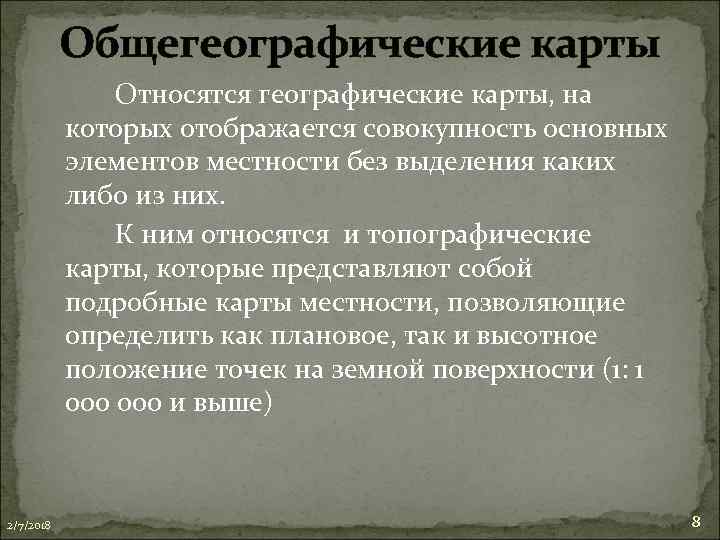 Общегеографические карты

Относятся географические карты, на которых отображается совокупность основных элементов местности без выделения каких либо из них.

К ним относятся и топографические карты, которые представляют собой подробные карты местности, позволяющие определить как плановое, так и высотное положение точек на земной поверхности (1: 1 000 000 и выше)

2/7/2018

8